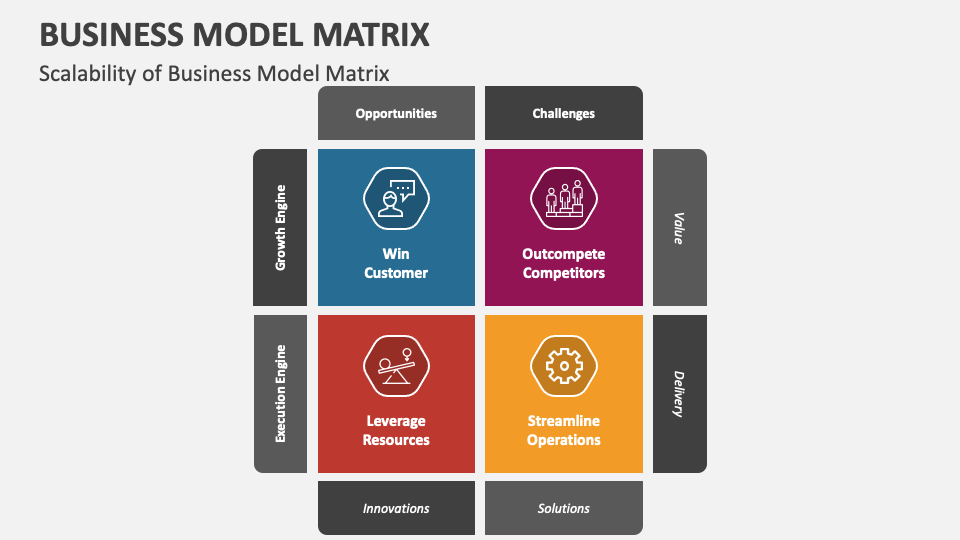 BUSINESS MODEL MATRIX

Scalability of Business Model Matrix

Opportunities

Challenges

Growth Engine

Win Customer

Outcompete Competitors

Value

Execution Engine

Leverage Resources

Streamline Operations

Delivery

Innovations

Solutions